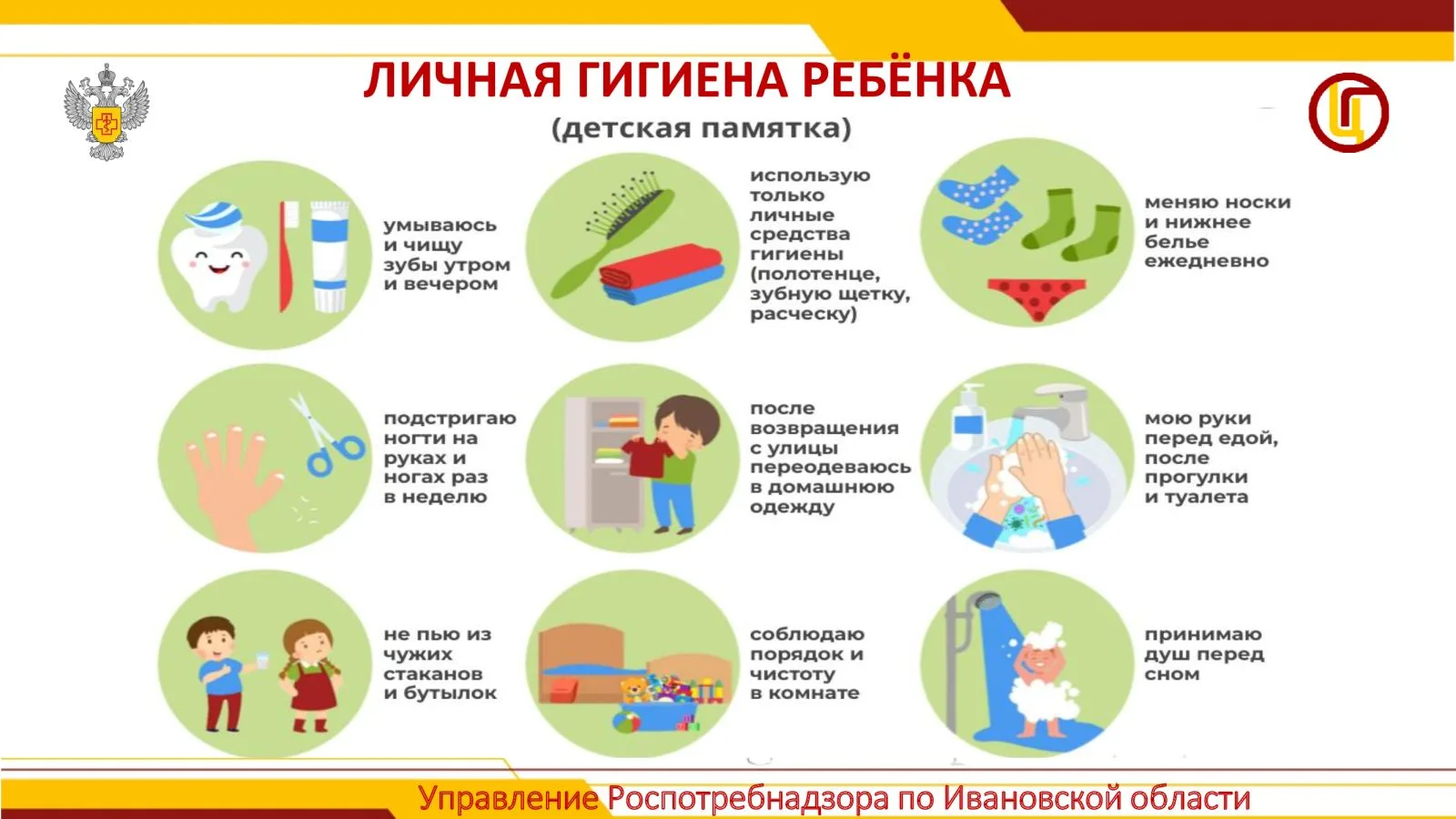 ЛИЧНАЯ ГИГИЕНА РЕБЁНКА
(детская памятка)

умываюсь и чищу зубы утром и вечером

использую только личные средства гигиены (полотенце, зубную щетку, расческу)

меняю носки и нижнее белье ежедневно

подстригаю ногти на руках и ногах раз в неделю

после возвращения с улицы переодеваюсь в домашнюю одежду

мою руки перед едой, после прогулки и туалета

не пью из чужих стаканов и бутылок

соблюдаю порядок и чистоту в комнате

принимаю душ перед сном

Управление Роспотребнадзора по Ивановской области